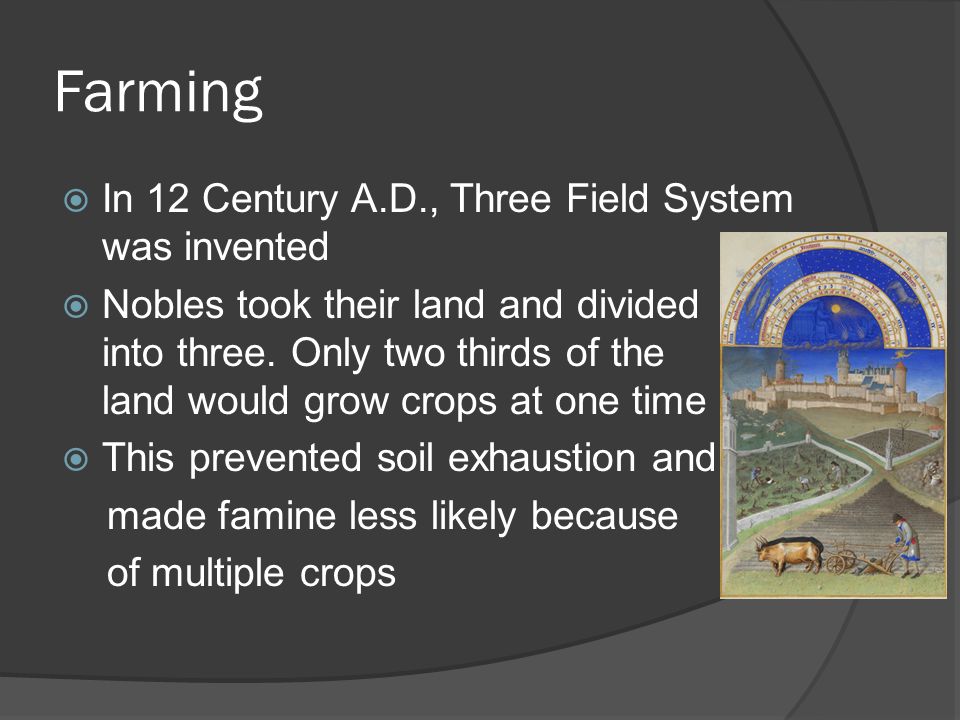 Farming

In 12 Century A.D., Three Field System was invented

Nobles took their land and divided into three. Only two thirds of the land would grow crops at one time

This prevented soil exhaustion and made famine less likely because of multiple crops